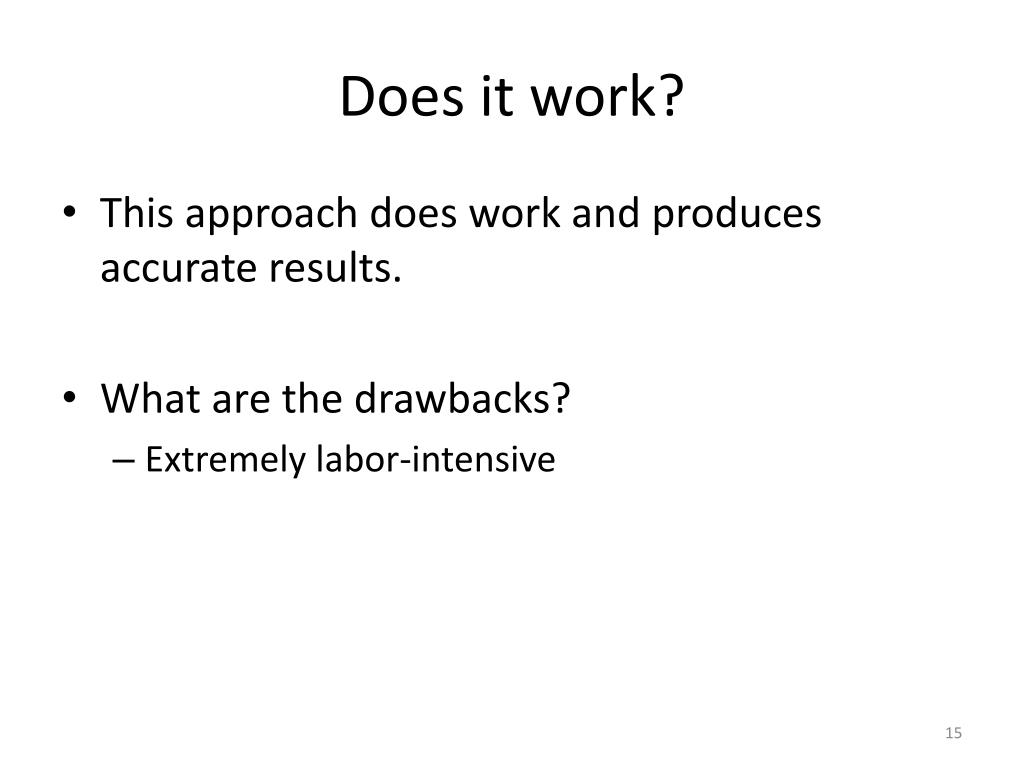 Does it work?

• This approach does work and produces accurate results.

• What are the drawbacks?
– Extremely labor-intensive

15